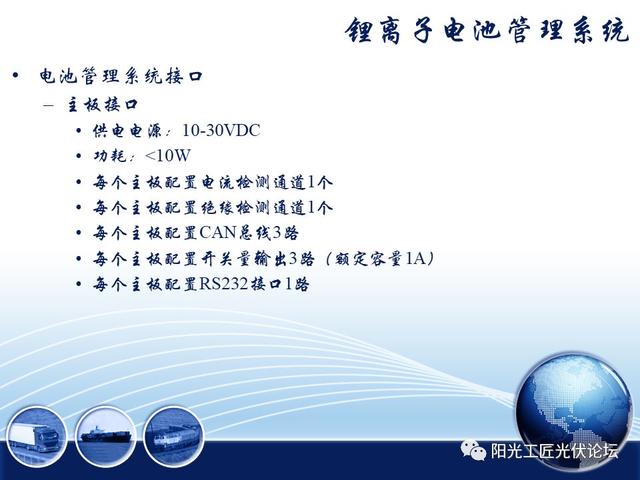 锂离子电池管理系统

• 电池管理系统接口
 – 主板接口
  • 供电电源：10-30VDC
  • 功耗：<10W
  • 每个主板配置电流检测通道1个
  • 每个主板配置绝缘检测通道1个
  • 每个主板配置CAN总线3路
  • 每个主板配置开关量输出3路（额定容量1A）
  • 每个主板配置RS232接口1路

阳光工匠光伏论坛